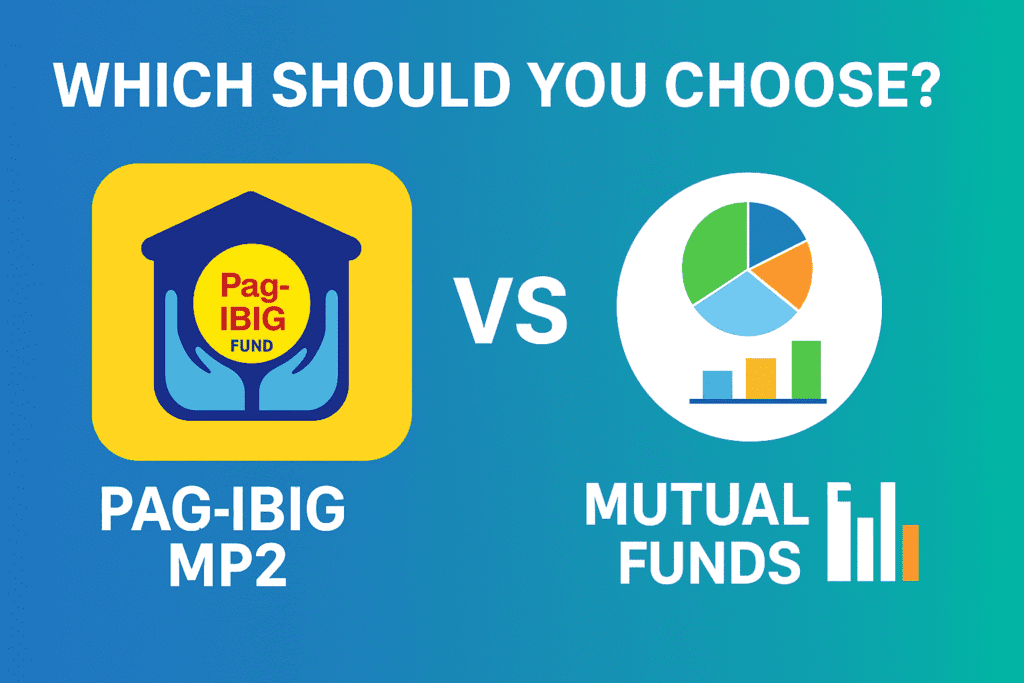 WHICH SHOULD YOU CHOOSE?

Pag-IBIG FUND

VS

PAG-IBIG MP2

MUTUAL FUNDS